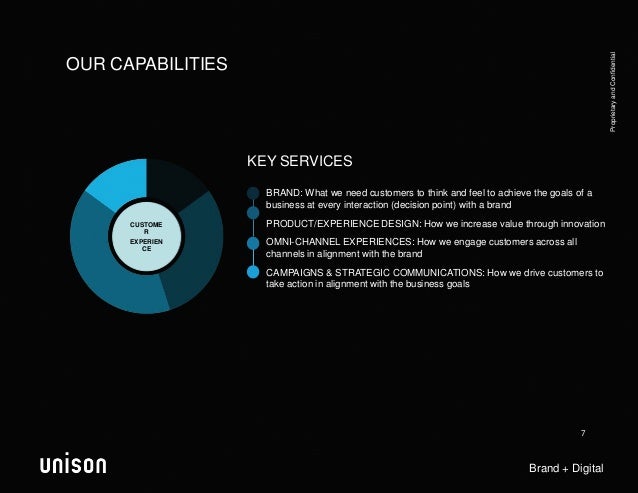 OUR CAPABILITIES

Proprietary and Confidential

CUSTOME
R
EXPERIEN
CE

KEY SERVICES

BRAND: What we need customers to think and feel to achieve the goals of a business at every interaction (decision point) with a brand

PRODUCT/EXPERIENCE DESIGN: How we increase value through innovation

OMNI-CHANNEL EXPERIENCES: How we engage customers across all channels in alignment with the brand

CAMPAIGNS & STRATEGIC COMMUNICATIONS: How we drive customers to take action in alignment with the business goals

7

unison

Brand + Digital